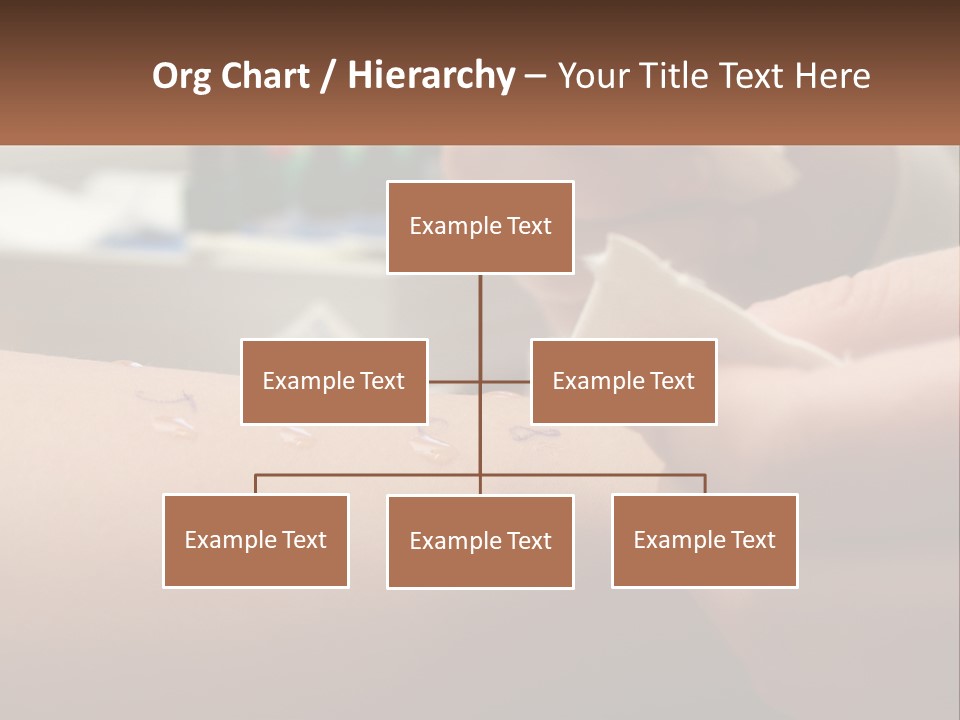 Org Chart / Hierarchy – Your Title Text Here

Example Text

Example Text

Example Text

Example Text

Example Text

Example Text